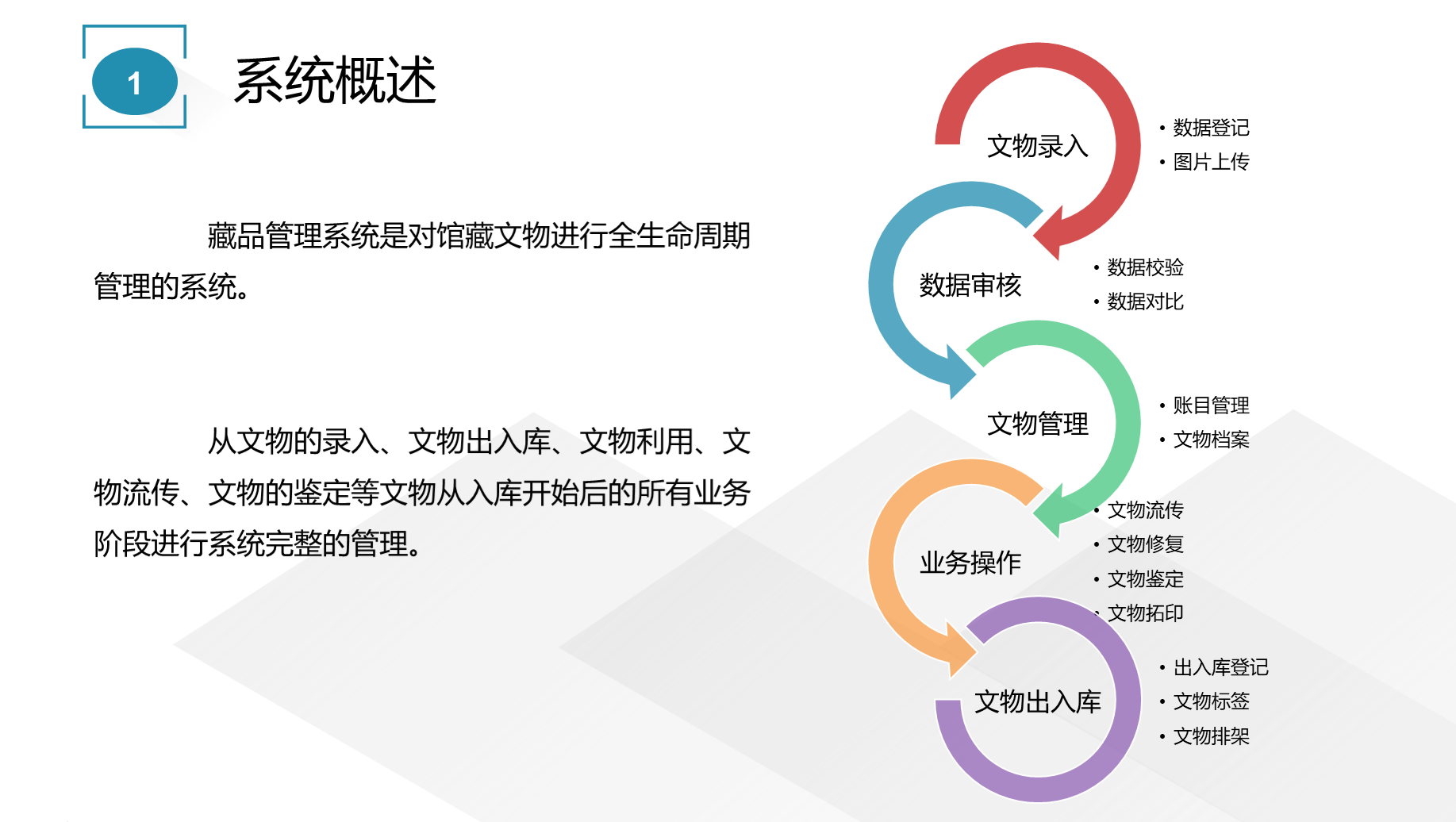 1

系统概述

藏品管理系统是对馆藏文物进行全生命周期管理的系统。

从文物的录入、文物出入库、文物利用、文物流传、文物的鉴定等文物从入库开始后的所有业务阶段进行系统完整的管理。

文物录入
• 数据登记
• 图片上传

数据审核
• 数据校验
• 数据对比

文物管理
• 账目管理
• 文物档案

业务操作
• 文物流传
• 文物修复
• 文物鉴定
• 文物拓印

文物出入库
• 出入库登记
• 文物标签
• 文物排架